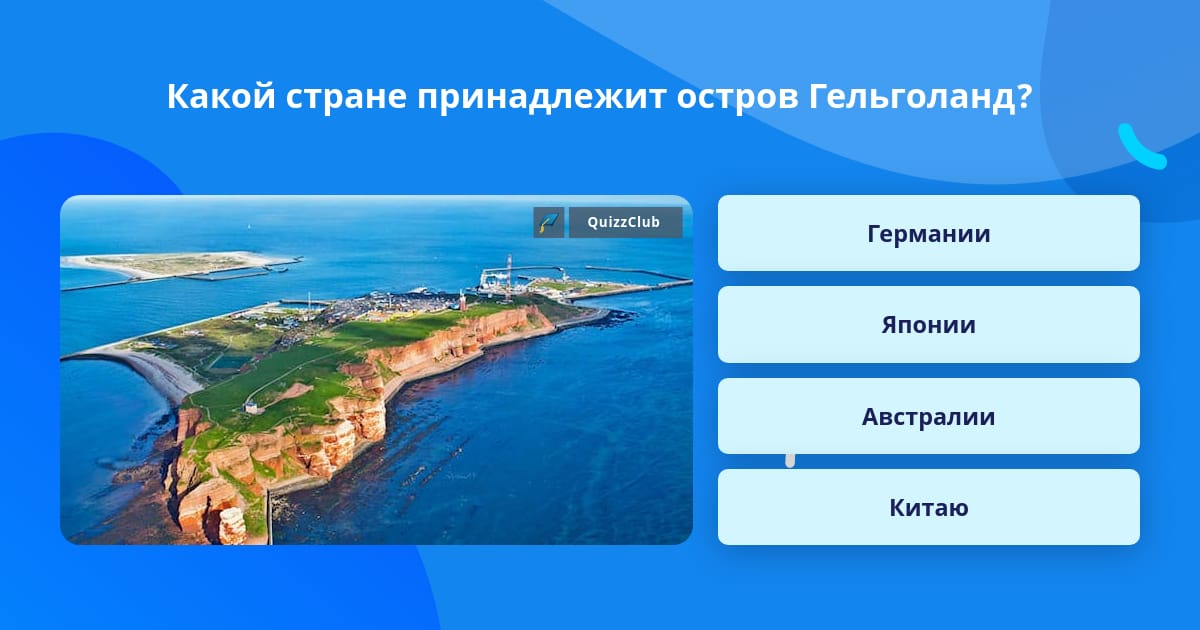 Какой стране принадлежит остров Гельголанд?

QuizzClub

Германии

Японии

Австралии

Китаю